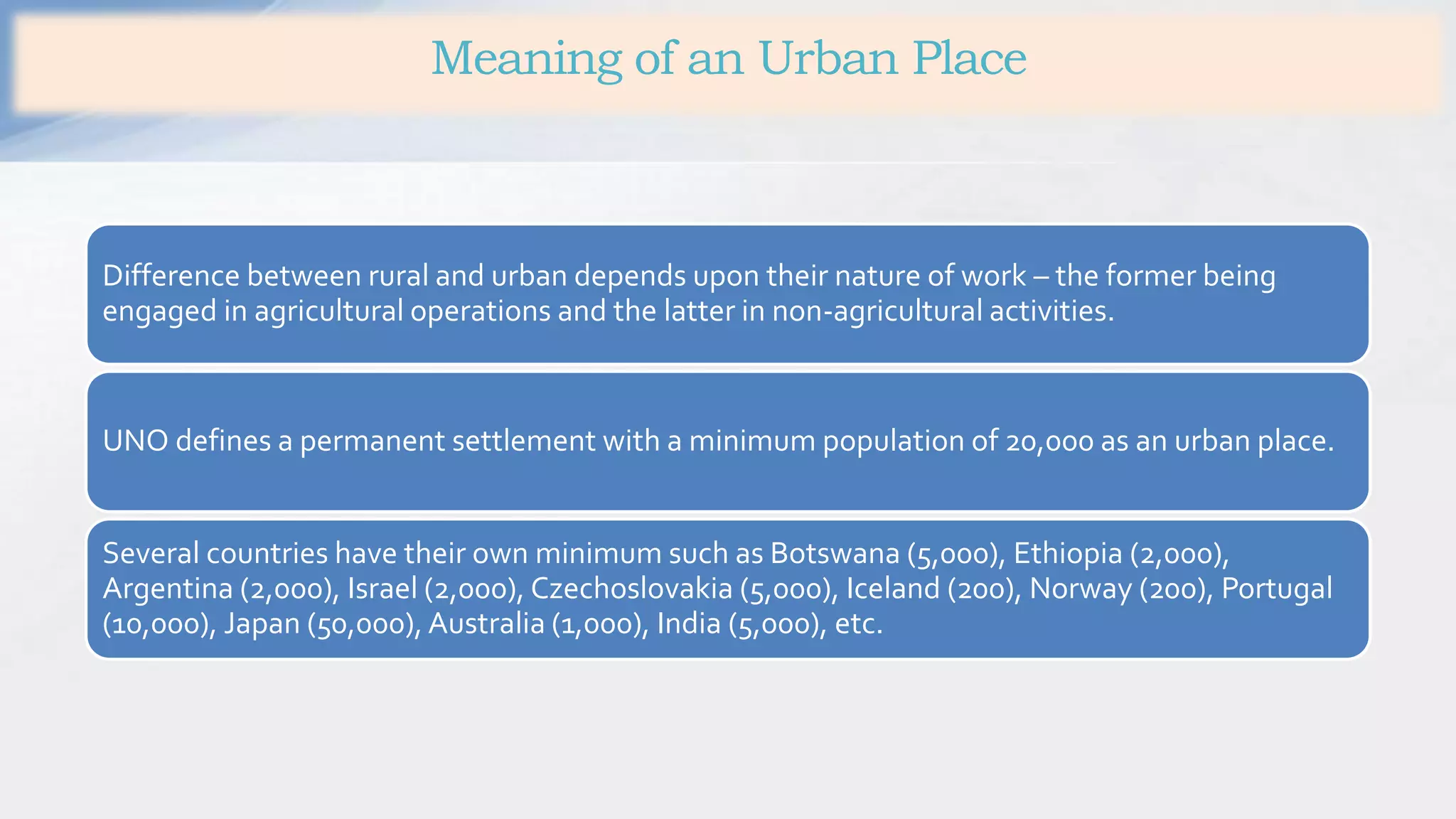 Meaning of an Urban Place

Difference between rural and urban depends upon their nature of work – the former being engaged in agricultural operations and the latter in non-agricultural activities.

UNO defines a permanent settlement with a minimum population of 20,000 as an urban place.

Several countries have their own minimum such as Botswana (5,000), Ethiopia (2,000), Argentina (2,000), Israel (2,000), Czechoslovakia (5,000), Iceland (200), Norway (200), Portugal (10,000), Japan (50,000), Australia (1,000), India (5,000), etc.